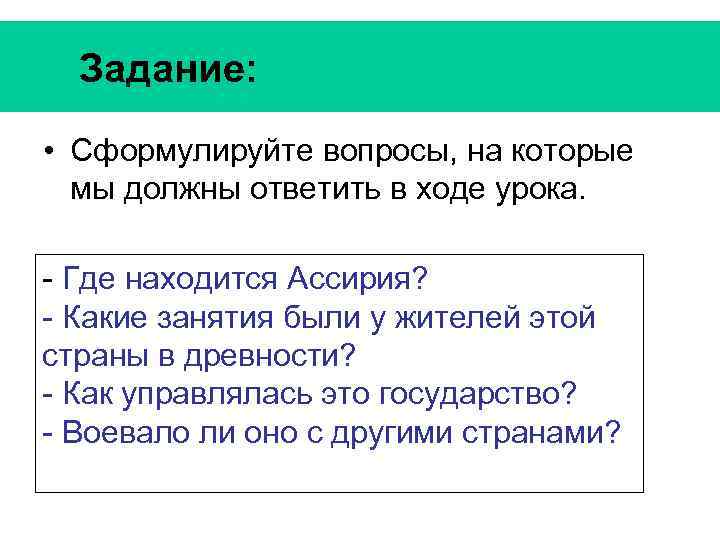 Задание:

• Сформулируйте вопросы, на которые мы должны ответить в ходе урока.

- Где находится Ассирия?
- Какие занятия были у жителей этой страны в древности?
- Как управлялась это государство?
- Воевало ли оно с другими странами?